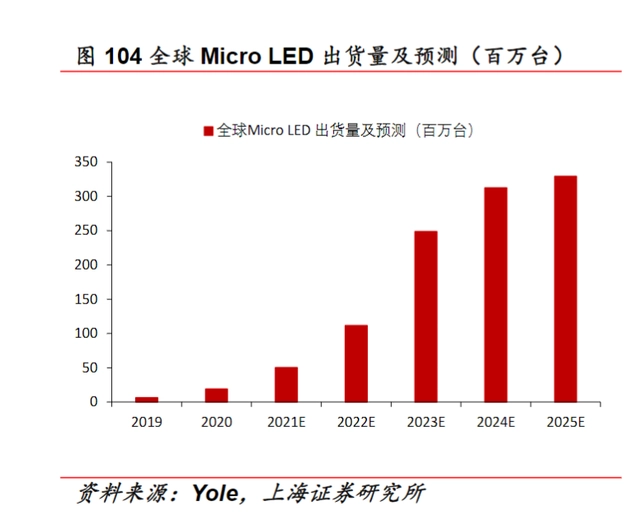 图 104 全球 Micro LED 出货量及预测（百万台）

全球Micro LED 出货量及预测（百万台）

350
300
250
200
150
100
50
0

2019
2020
2021E
2022E
2023E
2024E
2025E

资料来源：Yole，上海证券研究所